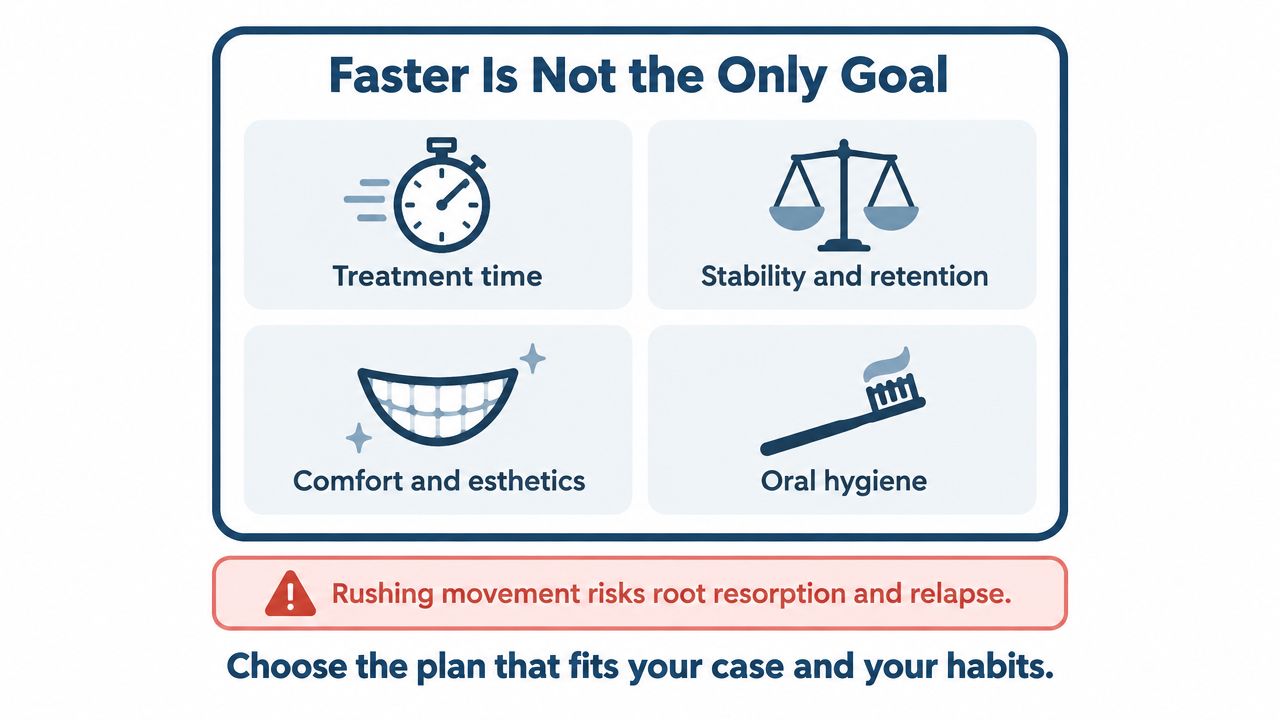 Faster Is Not the Only Goal

Treatment time

Stability and retention

Comfort and esthetics

Oral hygiene

Rushing movement risks root resorption and relapse.

Choose the plan that fits your case and your habits.